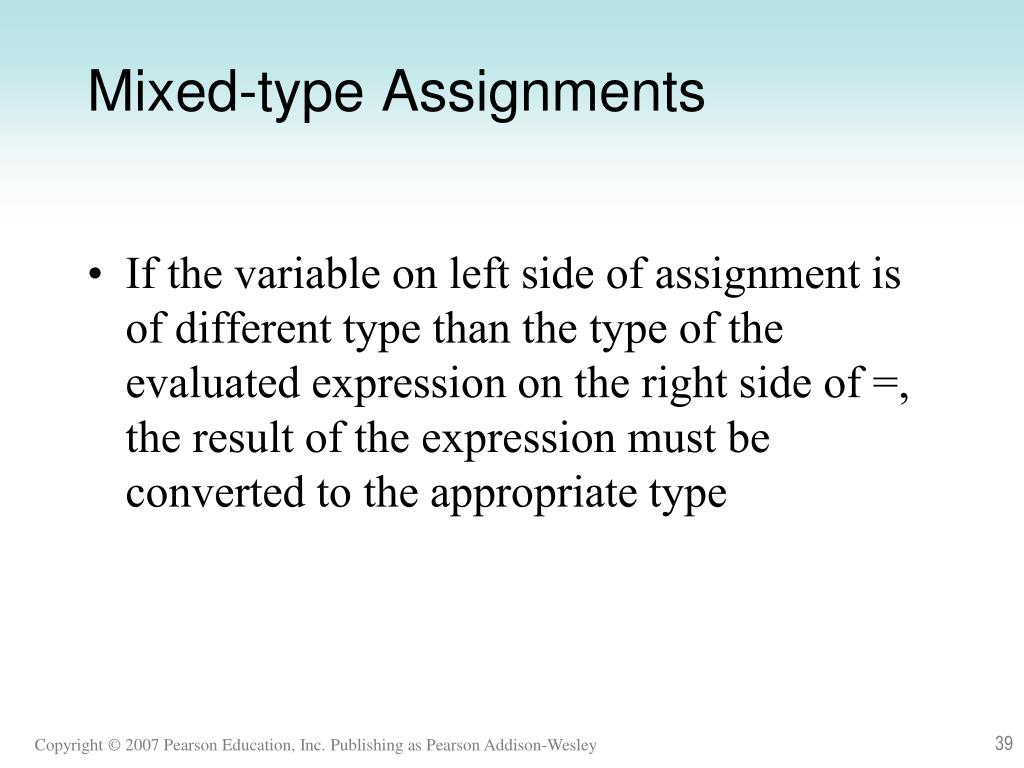 Mixed-type Assignments

• If the variable on left side of assignment is of different type than the type of the evaluated expression on the right side of =, the result of the expression must be converted to the appropriate type

Copyright © 2007 Pearson Education, Inc. Publishing as Pearson Addison-Wesley

39